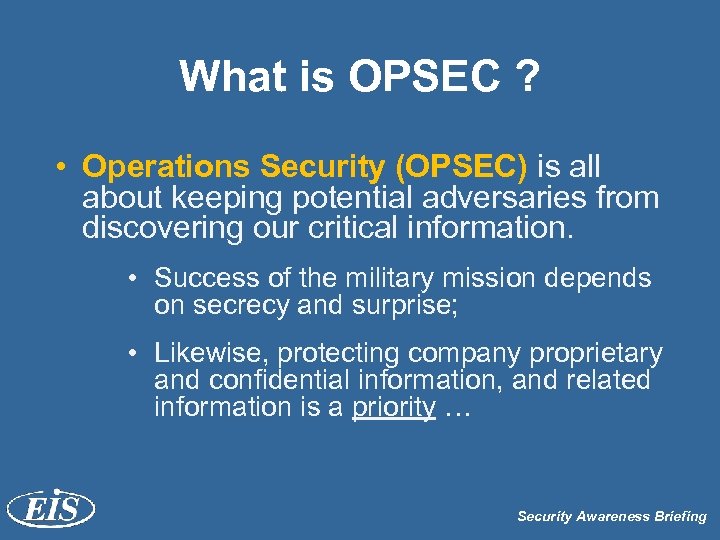 What is OPSEC ?

• Operations Security (OPSEC) is all about keeping potential adversaries from discovering our critical information.

• Success of the military mission depends on secrecy and surprise;

• Likewise, protecting company proprietary and confidential information, and related information is a priority …

EIS

Security Awareness Briefing